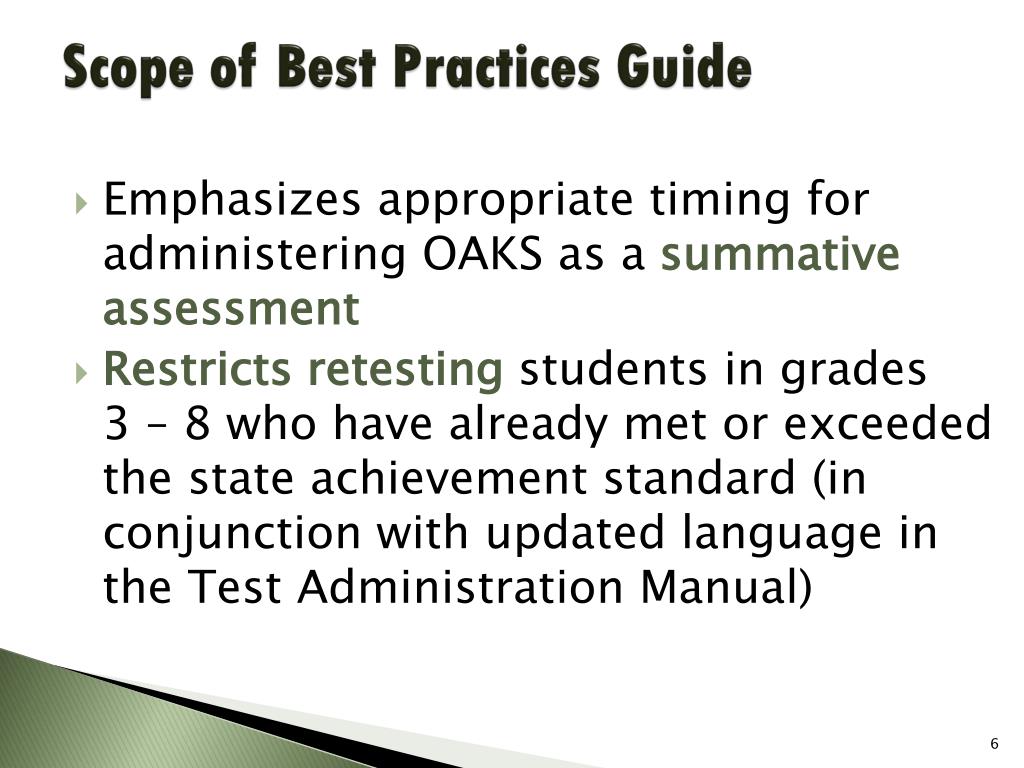 Scope of Best Practices Guide

Emphasizes appropriate timing for administering OAKS as a summative assessment

Restricts retesting students in grades 3 – 8 who have already met or exceeded the state achievement standard (in conjunction with updated language in the Test Administration Manual)

6